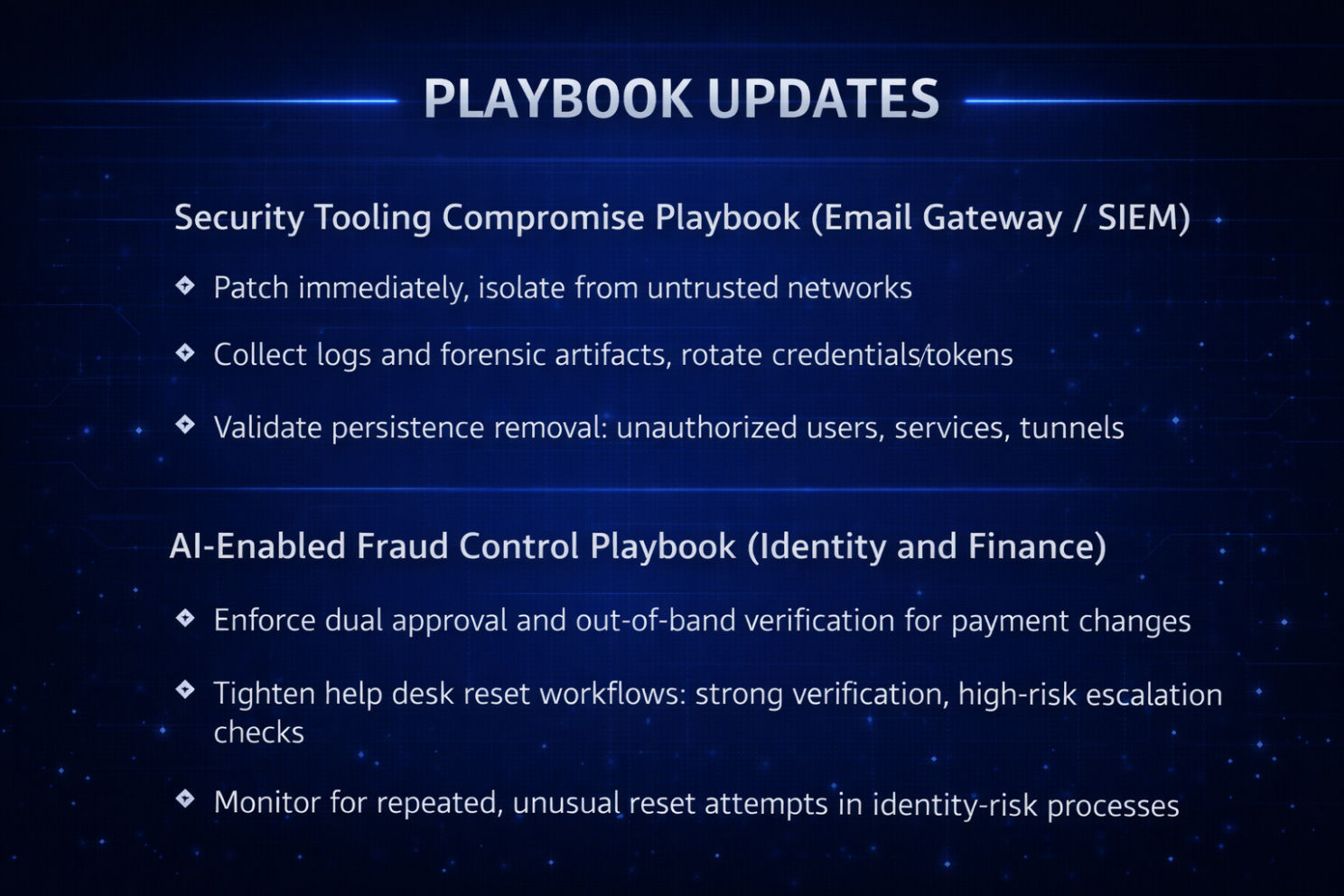 PLAYBOOK UPDATES

Security Tooling Compromise Playbook (Email Gateway / SIEM)

❖ Patch immediately, isolate from untrusted networks

❖ Collect logs and forensic artifacts, rotate credentials/tokens

❖ Validate persistence removal: unauthorized users, services, tunnels

AI-Enabled Fraud Control Playbook (Identity and Finance)

❖ Enforce dual approval and out-of-band verification for payment changes

❖ Tighten help desk reset workflows: strong verification, high-risk escalation checks

❖ Monitor for repeated, unusual reset attempts in identity-risk processes